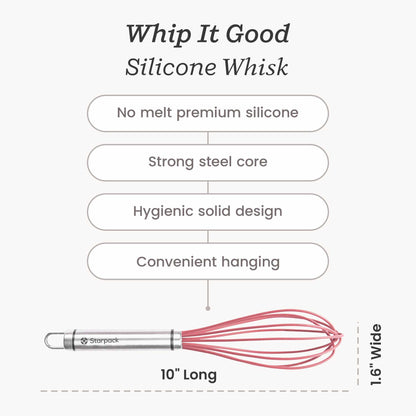 Whip It Good
Silicone Whisk

No melt premium silicone

Strong steel core

Hygienic solid design

Convenient hanging

Starpack

10" Long

1.6" Wide